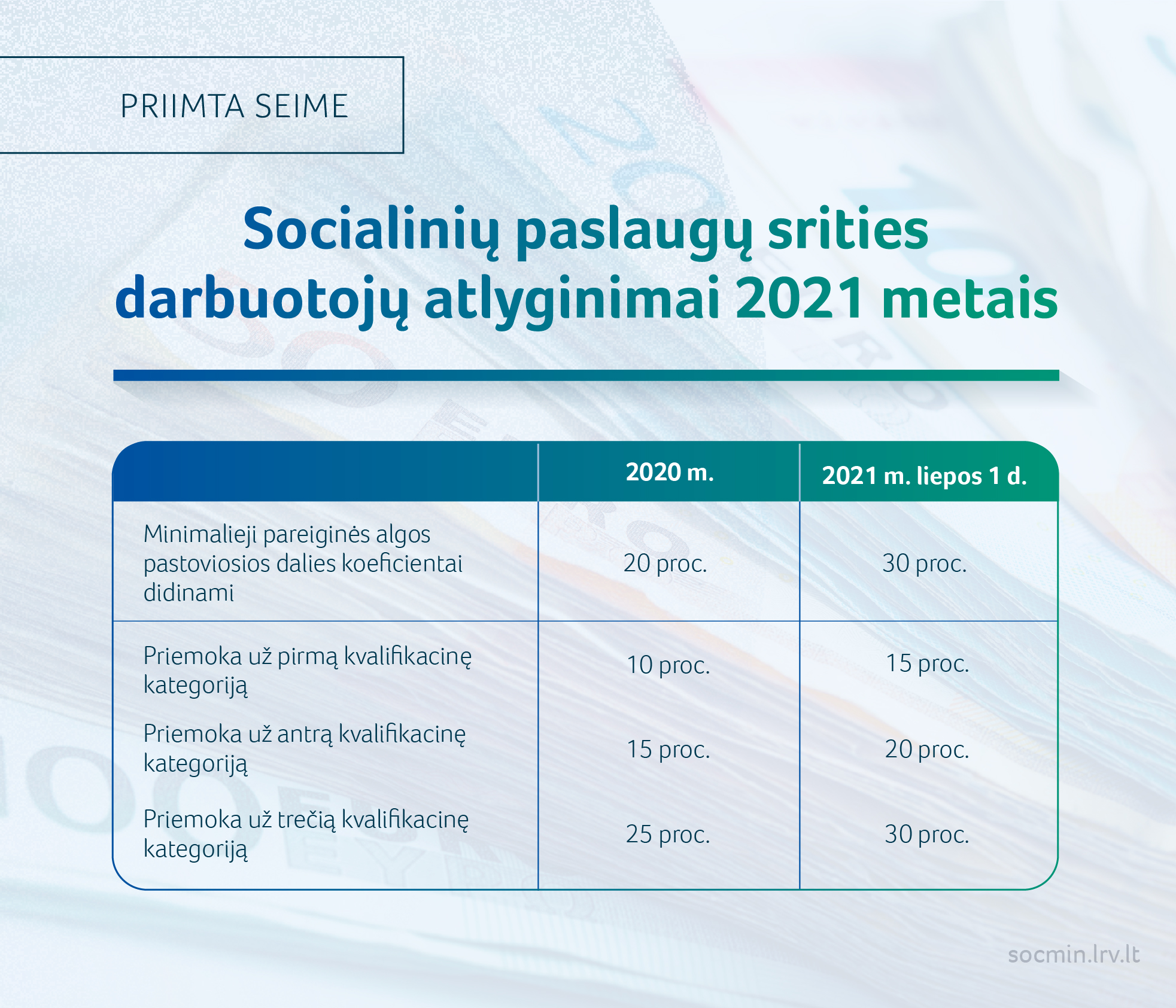 PRIIMTA SEIME

Socialinių paslaugų srities darbuotojų atlyginimai 2021 metais

| | 2020 m. | 2021 m. liepos 1 d. |
|---|---|---|
| Minimalieji pareiginės algos pastoviosios dalies koeficientai didinami | 20 proc. | 30 proc. |
| Priemoka už pirmą kvalifikacinę kategoriją | 10 proc. | 15 proc. |
| Priemoka už antrą kvalifikacinę kategoriją | 15 proc. | 20 proc. |
| Priemoka už trečią kvalifikacinę kategoriją | 25 proc. | 30 proc. |

socmin.lrv.lt